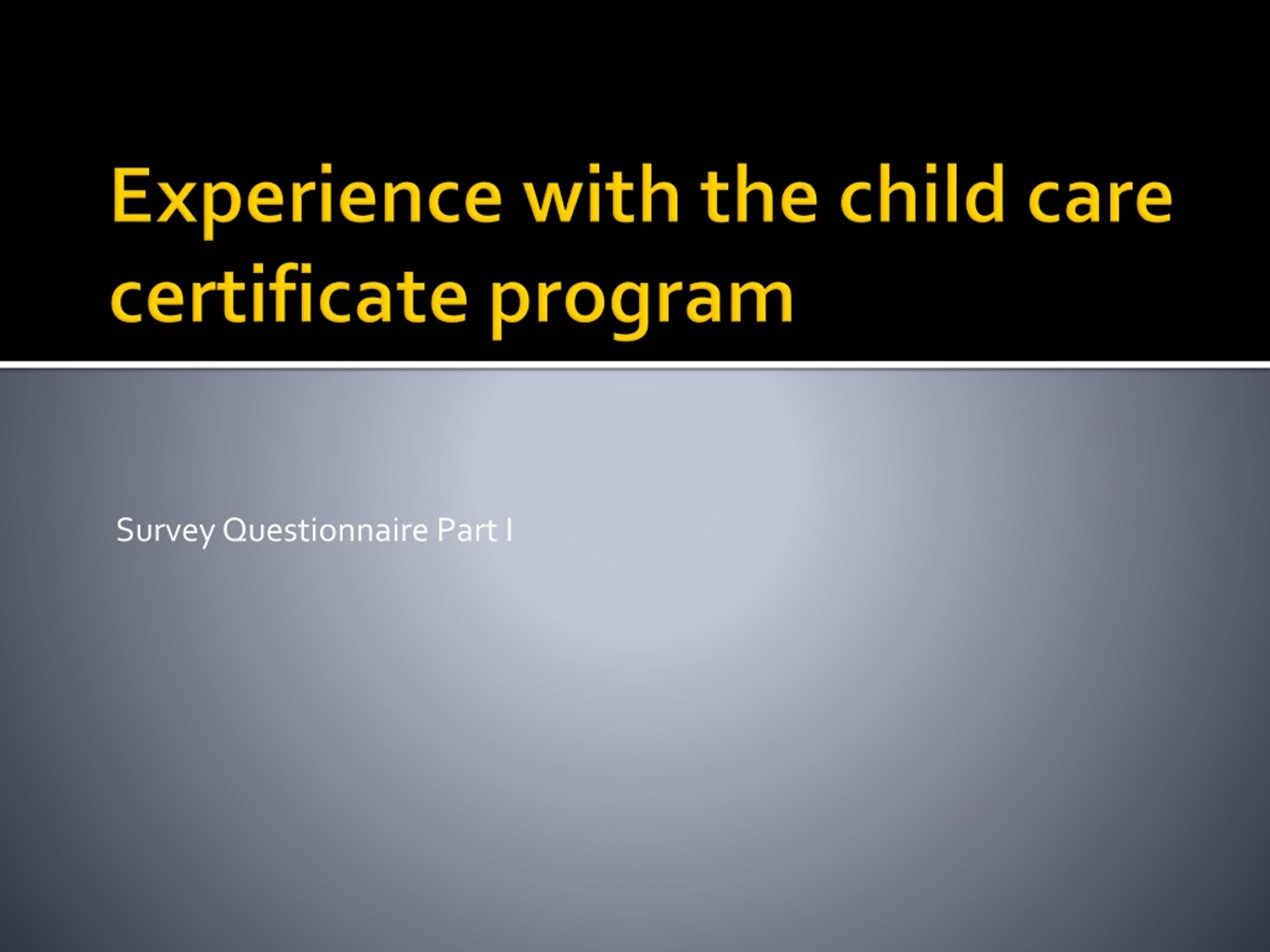 Experience with the child care certificate program

Survey Questionnaire Part I